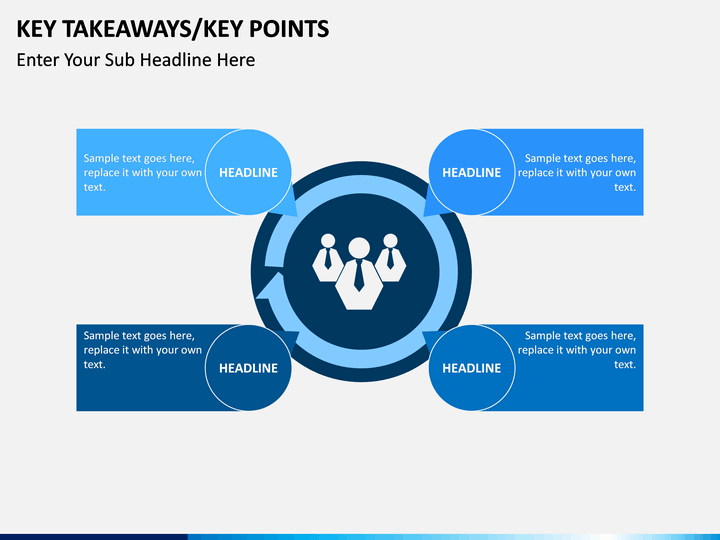 KEY TAKEAWAYS/KEY POINTS

Enter Your Sub Headline Here

Sample text goes here, replace it with your own text.

HEADLINE

HEADLINE

Sample text goes here, replace it with your own text.

Sample text goes here, replace it with your own text.

HEADLINE

HEADLINE

Sample text goes here, replace it with your own text.